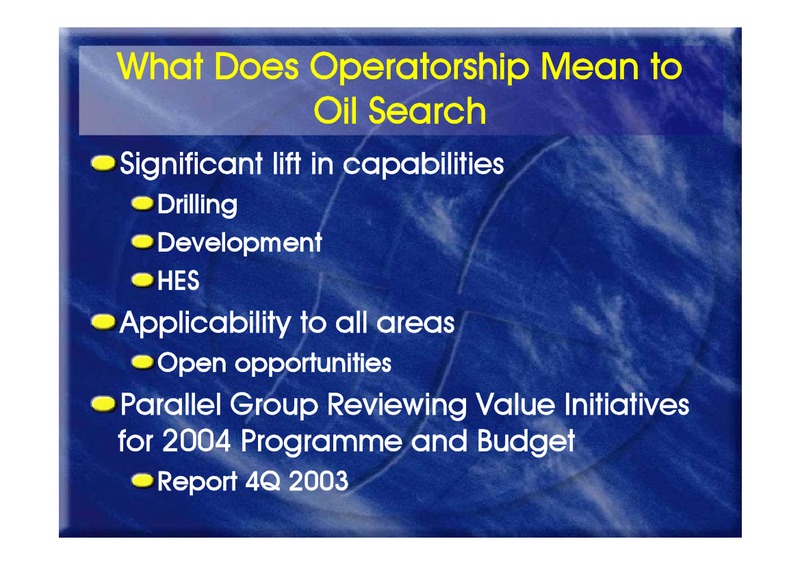 What Does Operatorship Mean to Oil Search

Significant lift in capabilities

Drilling

Development

HES

Applicability to all areas

Open opportunities

Parallel Group Reviewing Value Initiatives for 2004 Programme and Budget

Report 4Q 2003